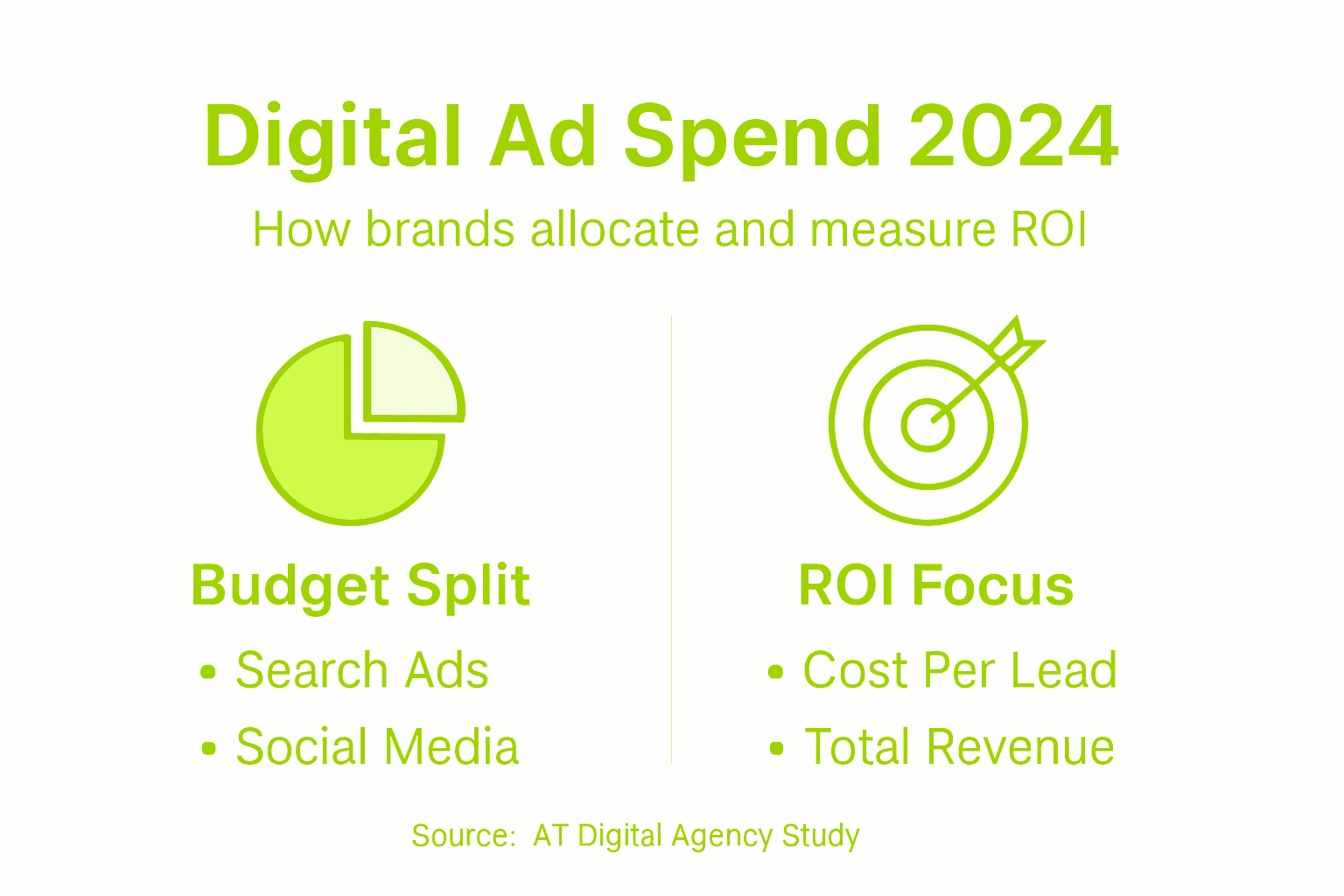 Digital Ad Spend 2024

How brands allocate and measure ROI

Budget Split

• Search Ads
• Social Media

ROI Focus

• Cost Per Lead
• Total Revenue

Source: AT Digital Agency Study